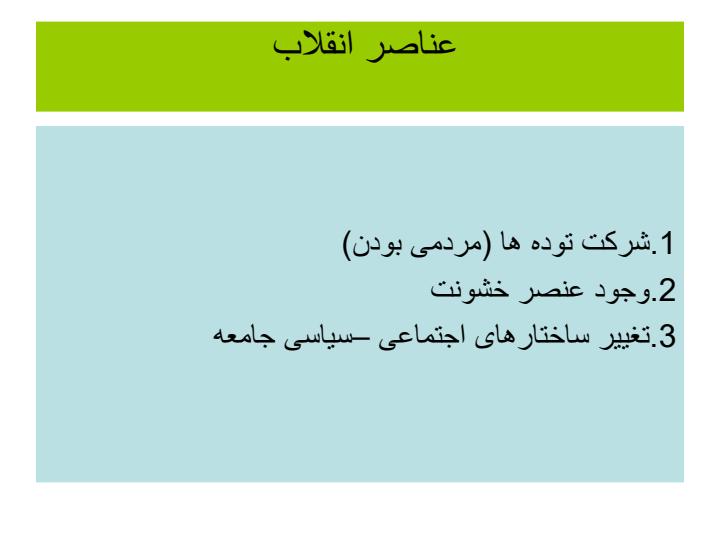 عناصر انقلاب

1.شرکت توده ها (مردمی بودن)
2.وجود عنصر خشونت
3.تغییر ساختارهای اجتماعی –سیاسی جامعه